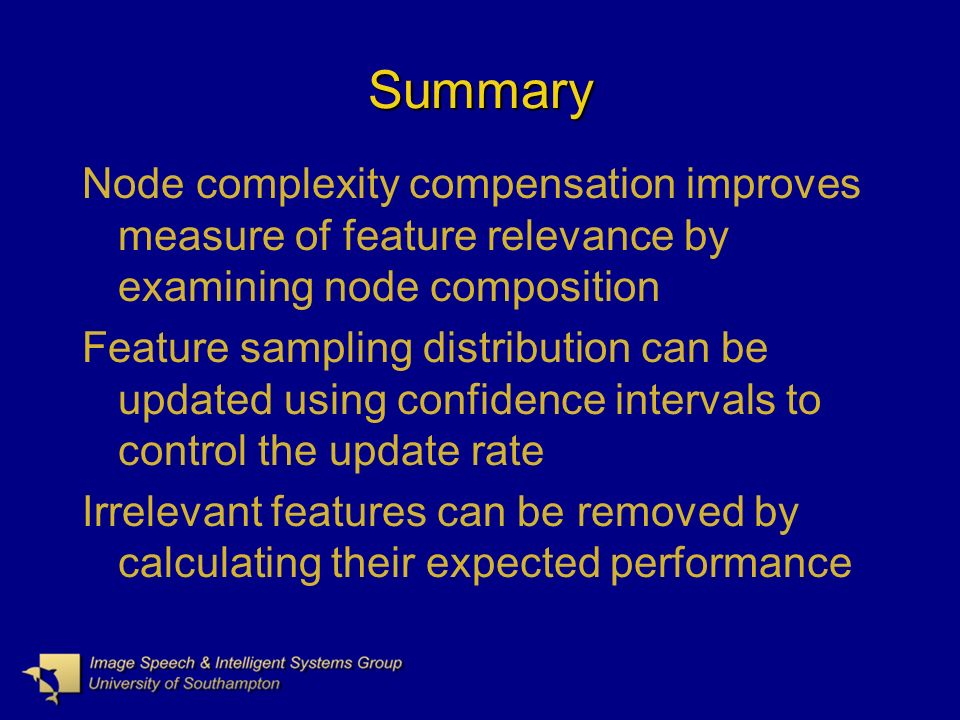 Summary

Node complexity compensation improves measure of feature relevance by examining node composition

Feature sampling distribution can be updated using confidence intervals to control the update rate

Irrelevant features can be removed by calculating their expected performance

Image Speech & Intelligent Systems Group
University of Southampton